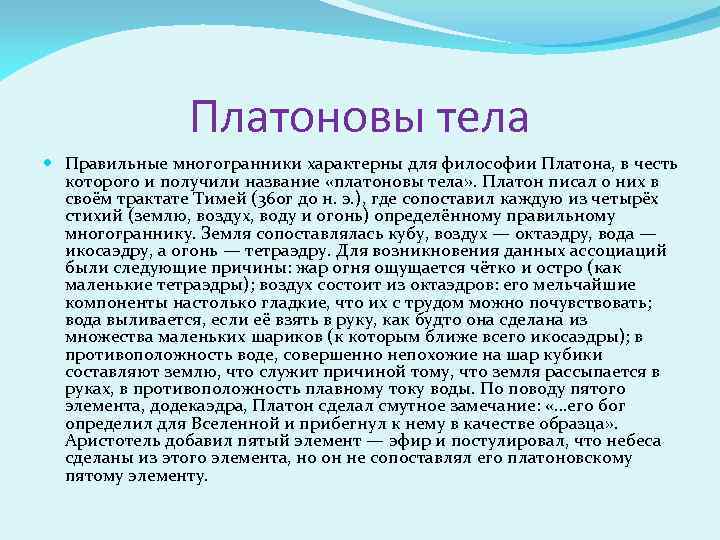 Платоновы тела

Правильные многогранники характерны для философии Платона, в честь которого и получили название «платоновы тела». Платон писал о них в своём трактате Тимей (360г до н. э.), где сопоставил каждую из четырёх стихий (землю, воздух, воду и огонь) определённому правильному многограннику. Земля сопоставлялась кубу, воздух — октаэдру, вода — икосаэдру, а огонь — тетраэдру. Для возникновения данных ассоциаций были следующие причины: жар огня ощущается чётко и остро (как маленькие тетраэдры); воздух состоит из октаэдров: его мельчайшие компоненты настолько гладкие, что их с трудом можно почувствовать; вода выливается, если её взять в руку, как будто она сделана из множества маленьких шариков (к которым ближе всего икосаэдры); в противоположность воде, совершенно непохожие на шар кубики составляют землю, что служит причиной тому, что земля рассыпается в руках, в противоположность плавному току воды. По поводу пятого элемента, додекаэдра, Платон сделал смутное замечание: «...его бог определил для Вселенной и прибегнул к нему в качестве образца». Аристотель добавил пятый элемент — эфир и постулировал, что небеса сделаны из этого элемента, но он не сопоставлял его платоновскому пятому элементу.